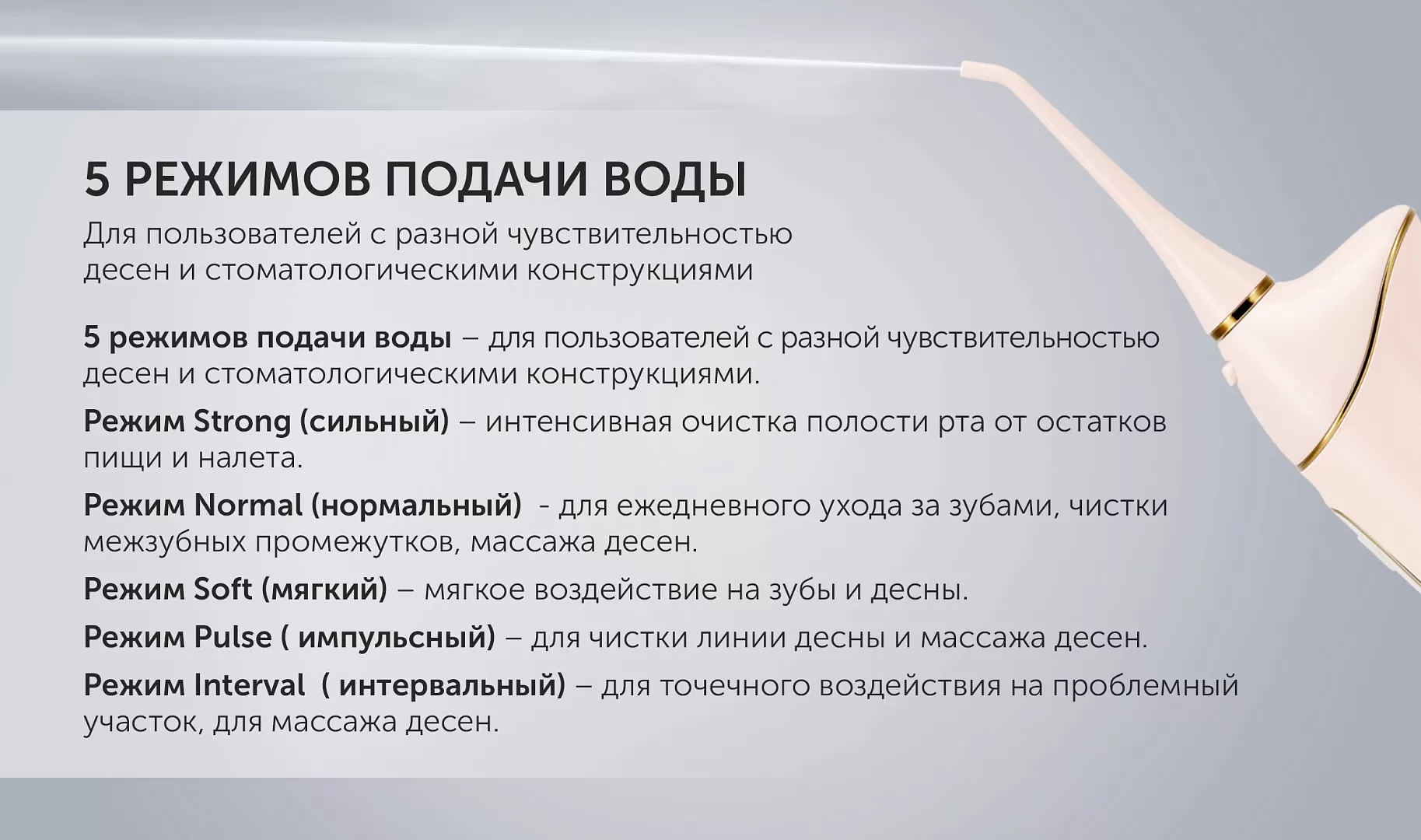 5 РЕЖИМОВ ПОДАЧИ ВОДЫ

Для пользователей с разной чувствительностью десен и стоматологическими конструкциями

5 режимов подачи воды – для пользователей с разной чувствительностью десен и стоматологическими конструкциями.

Режим Strong (сильный) – интенсивная очистка полости рта от остатков пищи и налета.

Режим Normal (нормальный) - для ежедневного ухода за зубами, чистки межзубных промежутков, массажа десен.

Режим Soft (мягкий) – мягкое воздействие на зубы и десны.

Режим Pulse ( импульсный) – для чистки линии десны и массажа десен.

Режим Interval ( интервальный) – для точечного воздействия на проблемный участок, для массажа десен.